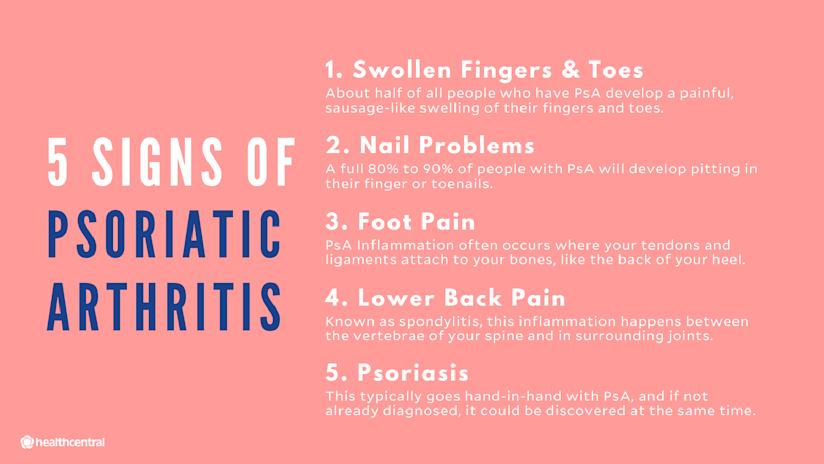 5 SIGNS OF PSORIATIC ARTHRITIS

1. Swollen Fingers & Toes
About half of all people who have PsA develop a painful, sausage-like swelling of their fingers and toes.

2. Nail Problems
A full 80% to 90% of people with PsA will develop pitting in their finger or toenails.

3. Foot Pain
PsA Inflammation often occurs where your tendons and ligaments attach to your bones, like the back of your heel.

4. Lower Back Pain
Known as spondylitis, this inflammation happens between the vertebrae of your spine and in surrounding joints.

5. Psoriasis
This typically goes hand-in-hand with PsA, and if not already diagnosed, it could be discovered at the same time.

healthcentral